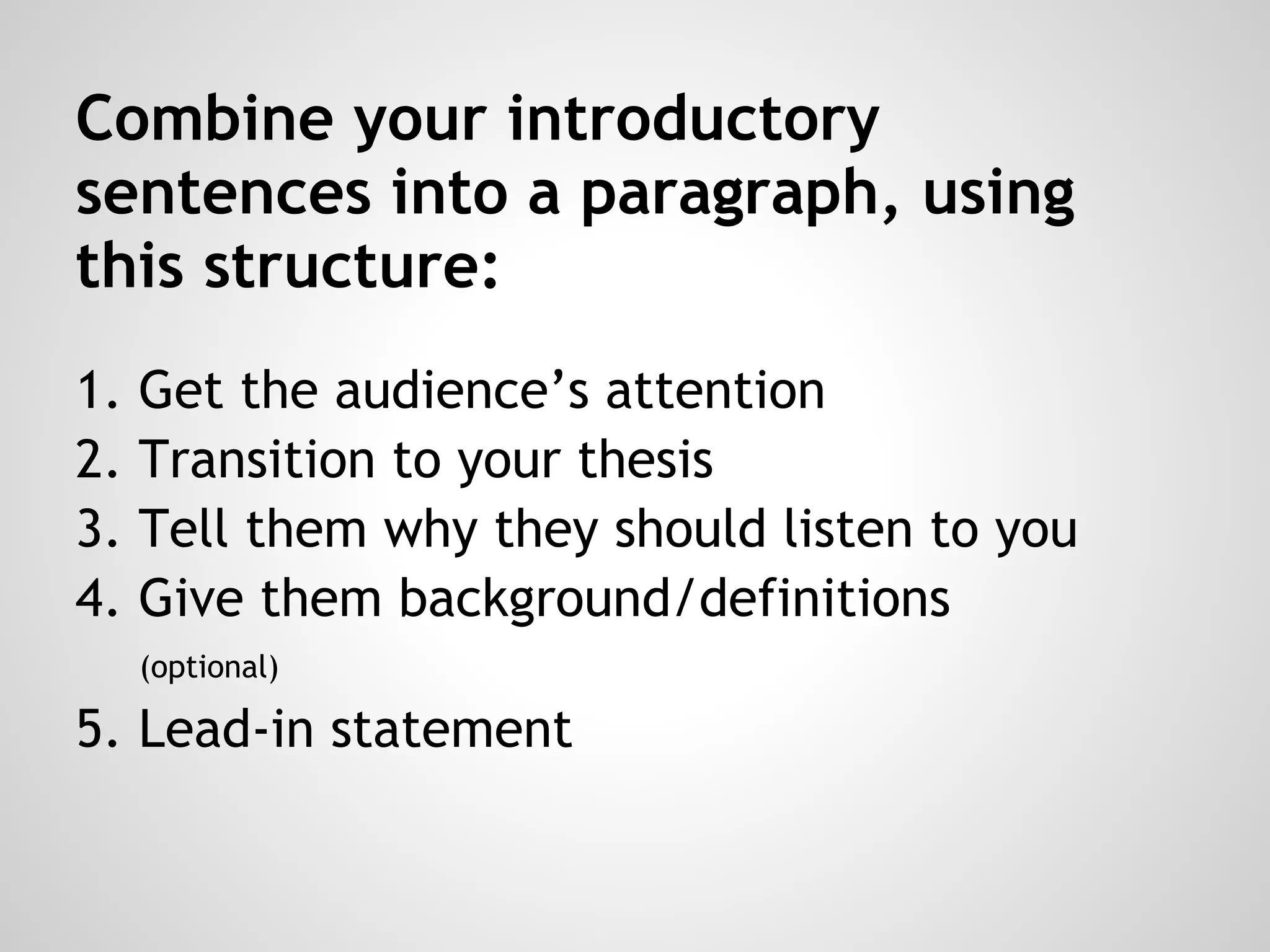 Combine your introductory sentences into a paragraph, using this structure:

1. Get the audience’s attention
2. Transition to your thesis
3. Tell them why they should listen to you
4. Give them background/definitions (optional)
5. Lead-in statement